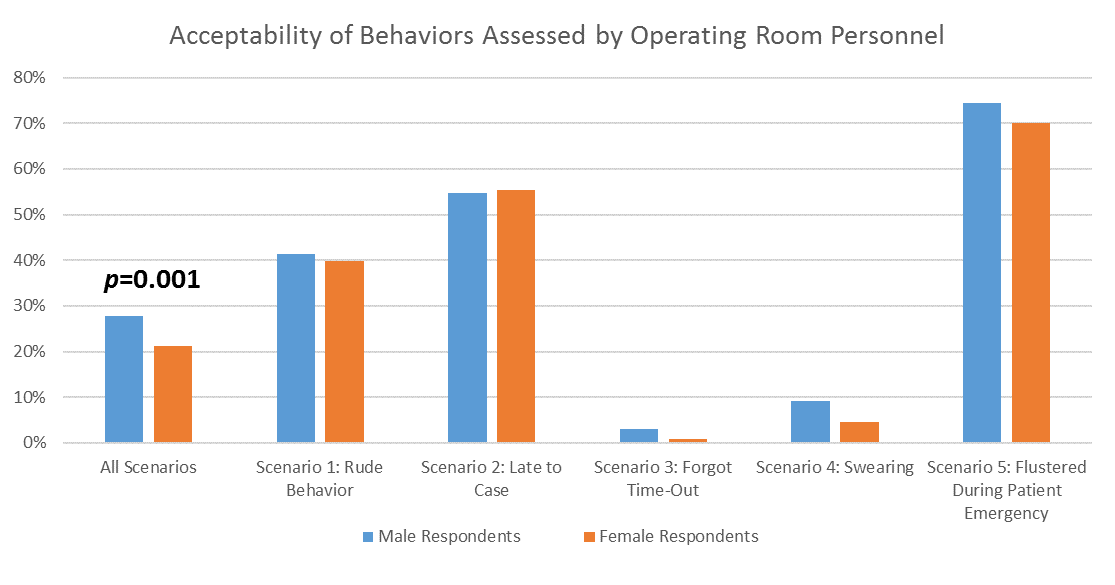 Acceptability of Behaviors Assessed by Operating Room Personnel

80%
70%
60%
50%
40%
30%
20%
10%
0%

$p$=0.001

All Scenarios
Scenario 1: Rude Behavior
Scenario 2: Late to Case
Scenario 3: Forgot Time-Out
Scenario 4: Swearing
Scenario 5: Flustered During Patient Emergency

Male Respondents
Female Respondents